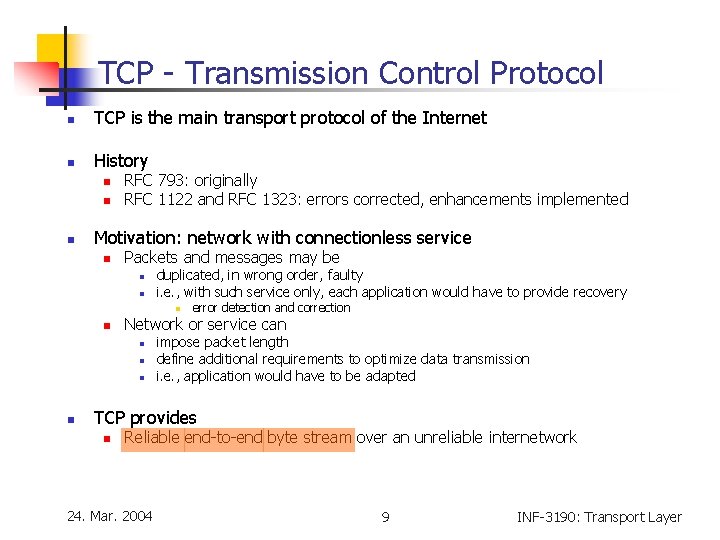 TCP - Transmission Control Protocol

• TCP is the main transport protocol of the Internet

• History
• RFC 793: originally
• RFC 1122 and RFC 1323: errors corrected, enhancements implemented

• Motivation: network with connectionless service
• Packets and messages may be
• duplicated, in wrong order, faulty
• i.e., with such service only, each application would have to provide recovery
• error detection and correction
• Network or service can
• impose packet length
• define additional requirements to optimize data transmission
• i.e., application would have to be adapted

• TCP provides
• Reliable end-to-end byte stream over an unreliable internetwork

24. Mar. 2004
9
INF-3190: Transport Layer